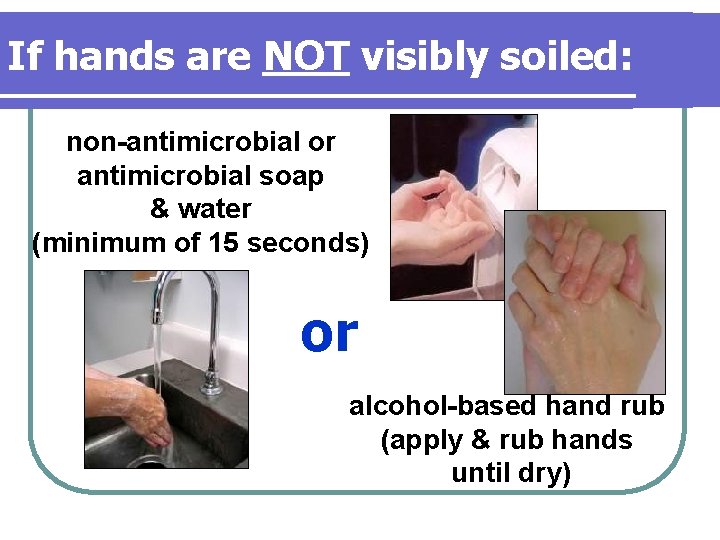 If hands are NOT visibly soiled:

non-antimicrobial or antimicrobial soap & water (minimum of 15 seconds)

or

alcohol-based hand rub (apply & rub hands until dry)